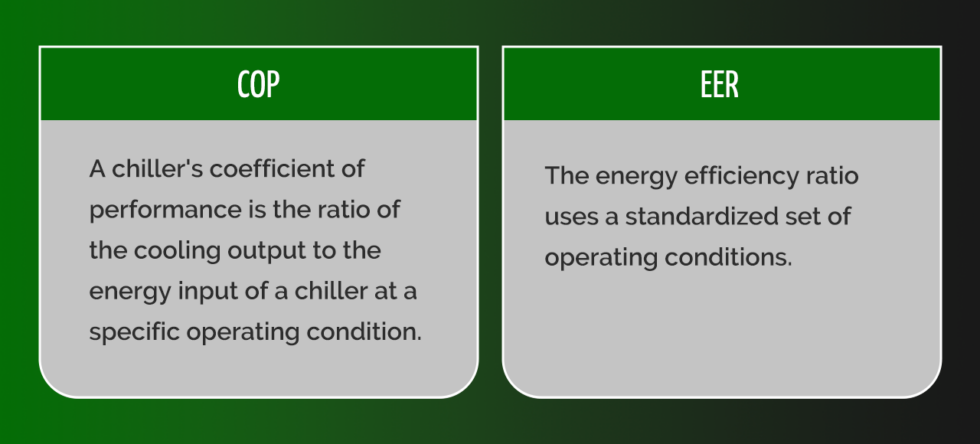 COP

A chiller's coefficient of performance is the ratio of the cooling output to the energy input of a chiller at a specific operating condition.

EER

The energy efficiency ratio uses a standardized set of operating conditions.